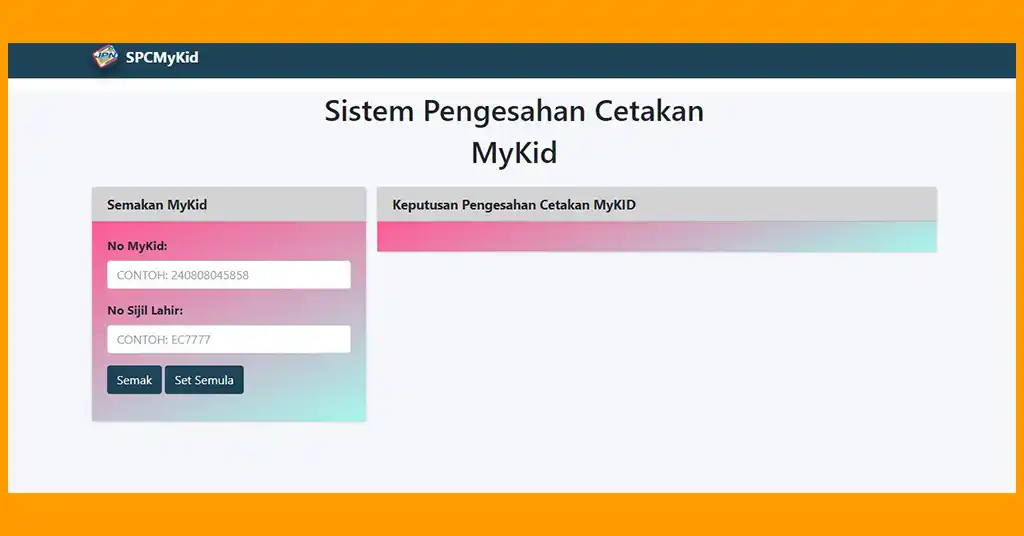 SPCMyKid

Sistem Pengesahan Cetakan MyKid

Semakan MyKid

No MyKid:

CONTOH: 240808045858

No Sijil Lahir:

CONTOH: EC7777

Semak Set Semula

Keputusan Pengesahan Cetakan MyKID